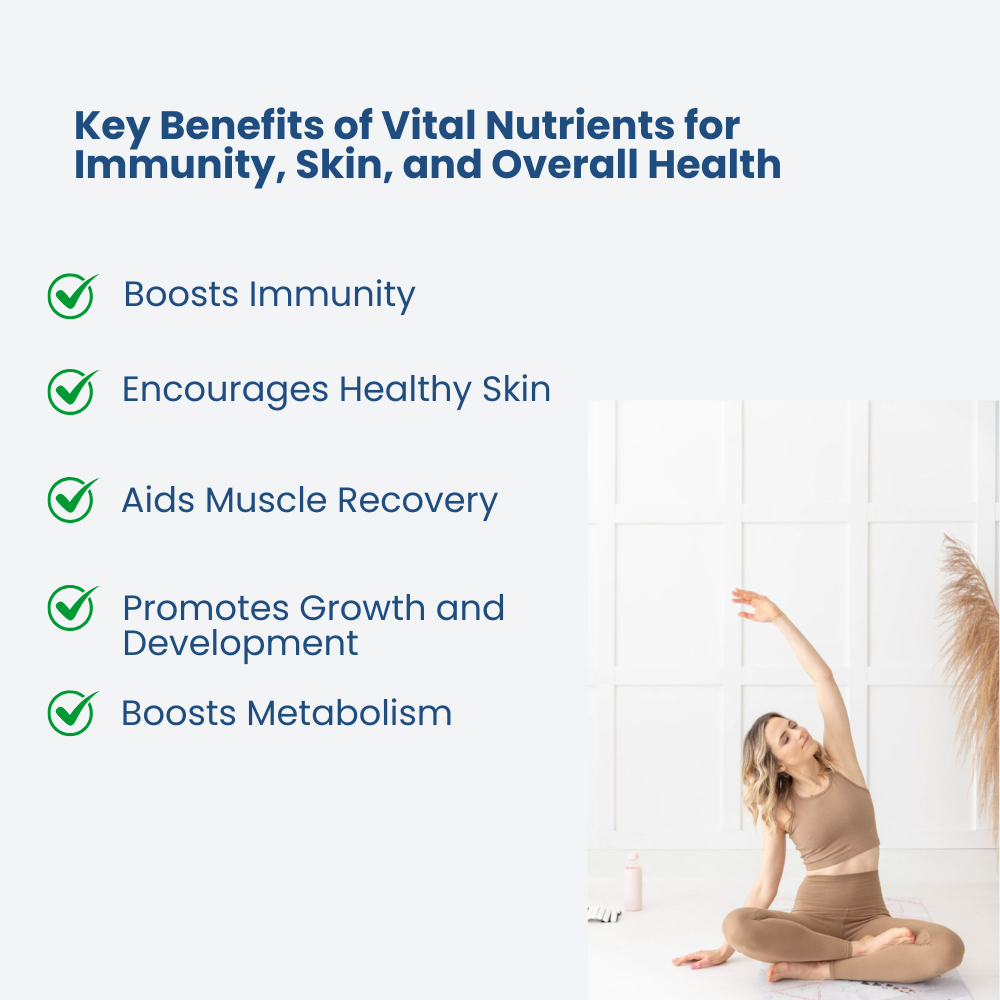 Key Benefits of Vital Nutrients for Immunity, Skin, and Overall Health

Boosts Immunity

Encourages Healthy Skin

Aids Muscle Recovery

Promotes Growth and Development

Boosts Metabolism